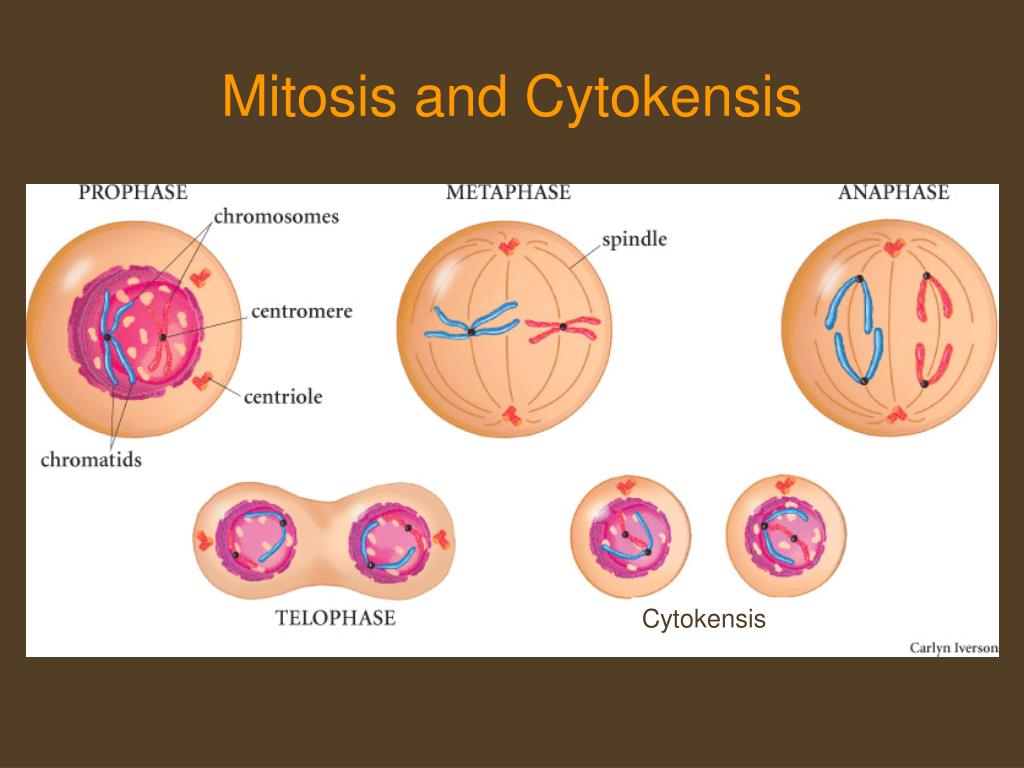 Mitosis and Cytokensis

PROPHASE

chromosomes

centromere

centriole

chromatids

METAPHASE

spindle

ANAPHASE

TELOPHASE

Cytokensis

Carlyn Iverson